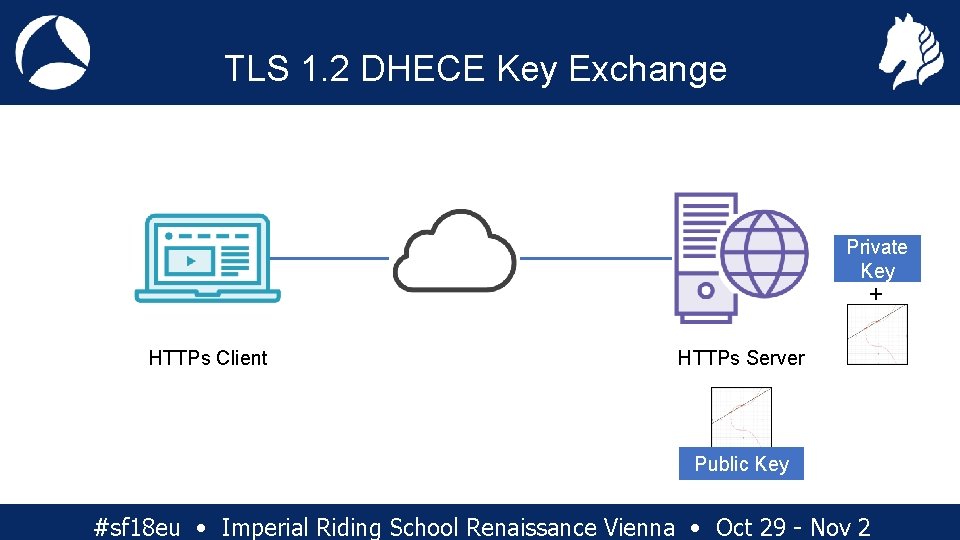 TLS 1.2 DHECE Key Exchange

HTTPs Client

HTTPs Server

Private Key

+

Public Key

#sf18eu • Imperial Riding School Renaissance Vienna • Oct 29 - Nov 2